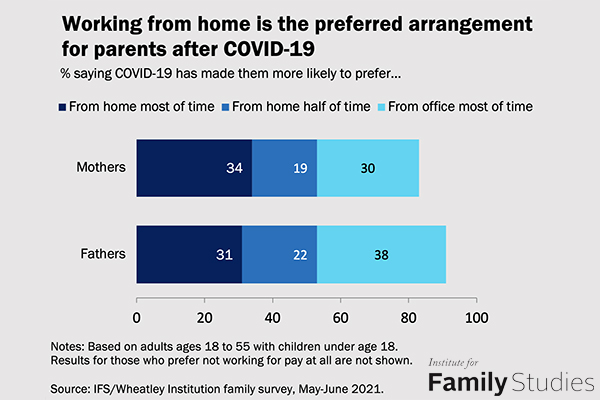 Working from home is the preferred arrangement for parents after COVID-19

% saying COVID-19 has made them more likely to prefer...

From home most of time
From home half of time
From office most of time

Mothers 34 19 30

Fathers 31 22 38

0 20 40 60 80 100

Notes: Based on adults ages 18 to 55 with children under age 18. Results for those who prefer not working for pay at all are not shown.

Source: IFS/Wheatley Institution family survey, May-June 2021.

Institute for Family Studies